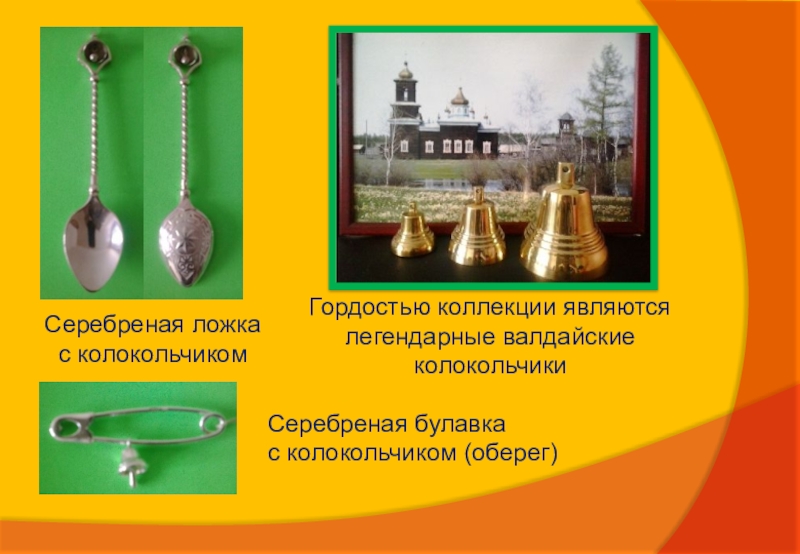 Серебреная ложка
с колокольчиком

Гордостью коллекции являются легендарные валдайские колокольчики

Серебреная булавка
с колокольчиком (оберег)